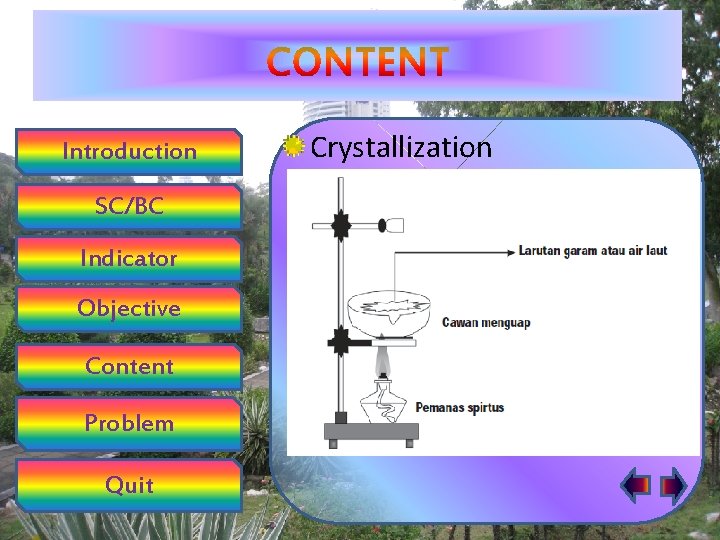 CONTENT

Introduction

SC/BC

Indicator

Objective

Content

Problem

Quit

Crystallization

Larutan garam atau air laut

Cawan menguap

Pemanas spirtus